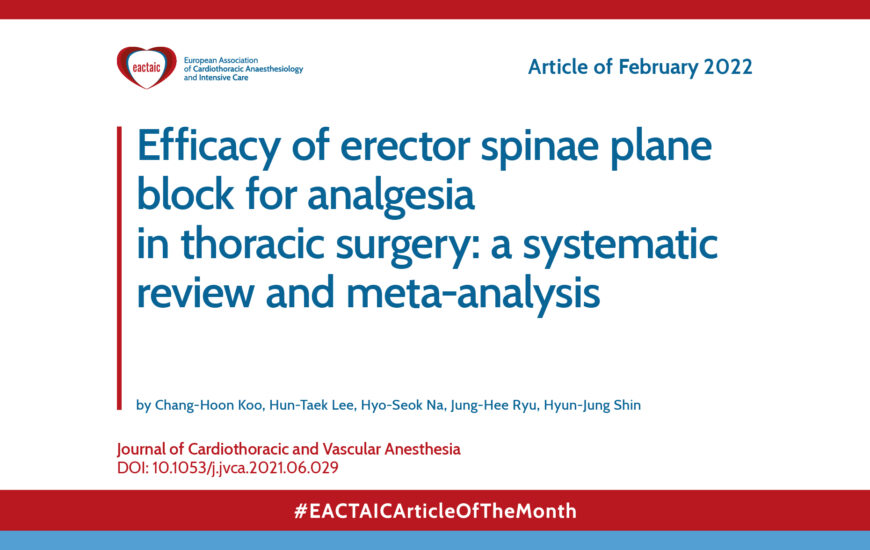 eactaic
European Association of Cardiothoracic Anaesthesiology and Intensive Care

Article of February 2022

Efficacy of erector spinae plane block for analgesia in thoracic surgery: a systematic review and meta-analysis

by Chang-Hoon Koo, Hun-Taek Lee, Hyo-Seok Na, Jung-Hee Ryu, Hyun-Jung Shin

Journal of Cardiothoracic and Vascular Anesthesia
DOI: 10.1053/j.jvca.2021.06.029

#EACTAICArticleOfTheMonth